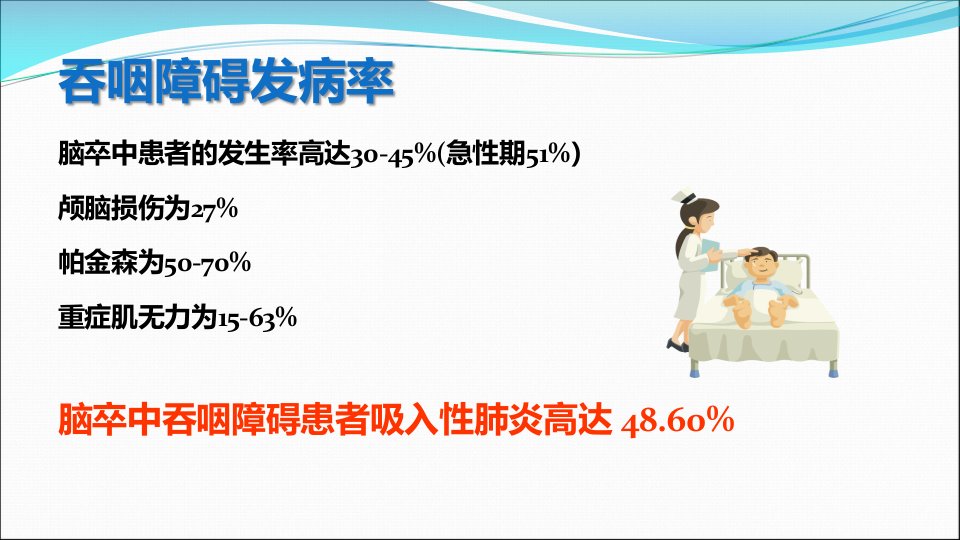 吞咽障碍发病率

脑卒中患者的发生率高达30-45%(急性期51%)

颅脑损伤为27%

帕金森为50-70%

重症肌无力为15-63%

脑卒中吞咽障碍患者吸入性肺炎高达 48.60%